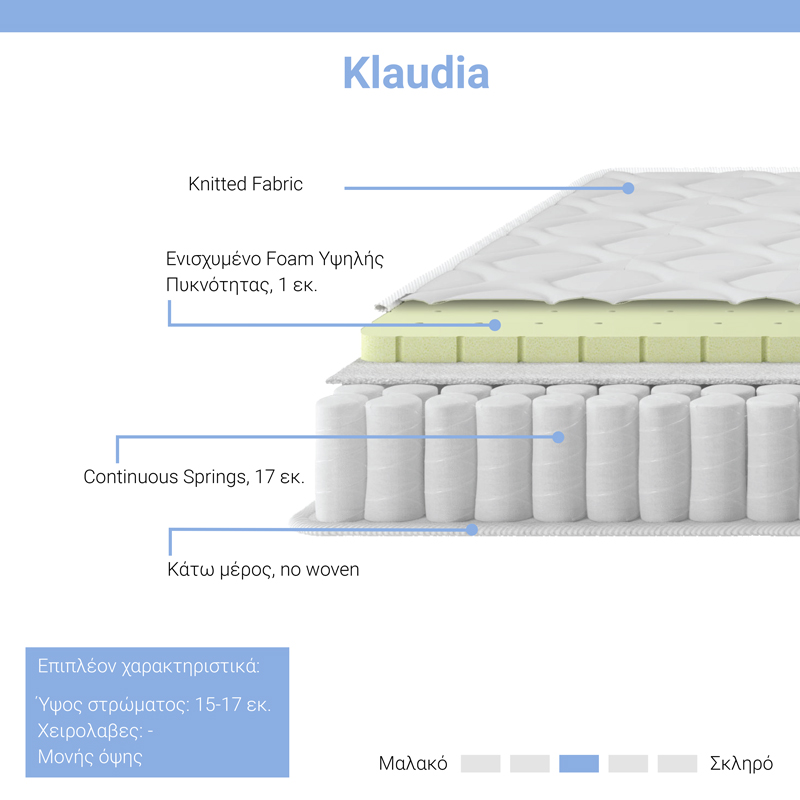 Klaudia

Knitted Fabric

Ενισχυμένο Foam Υψηλής Πυκνότητας, 1 εκ.

Continuous Springs, 17 εκ.

Κάτω μέρος, no woven

Επιπλέον χαρακτηριστικά:

Ύψος στρώματος: 15-17 εκ.
Χειρολαβες: -
Μονής όψης

Μαλακό Σκληρό